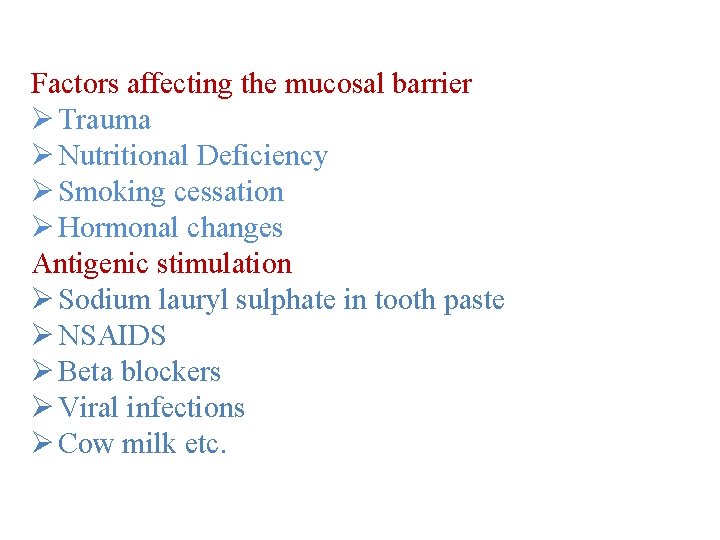 Factors affecting the mucosal barrier
➢ Trauma
➢ Nutritional Deficiency
➢ Smoking cessation
➢ Hormonal changes
Antigenic stimulation
➢ Sodium lauryl sulphate in tooth paste
➢ NSAIDS
➢ Beta blockers
➢ Viral infections
➢ Cow milk etc.